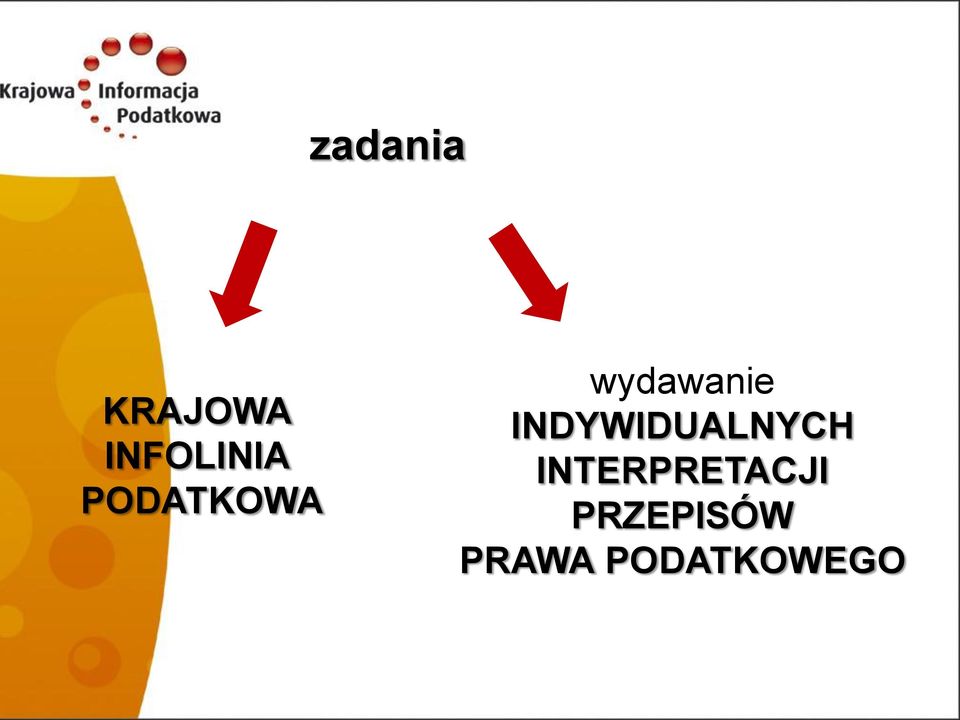 Krajowa Informacja Podatkowa

zadania

KRAJOWA INFOLINIA PODATKOWA

wydawanie INDYWIDUALNYCH INTERPRETACJI PRZEPISÓW PRAWA PODATKOWEGO